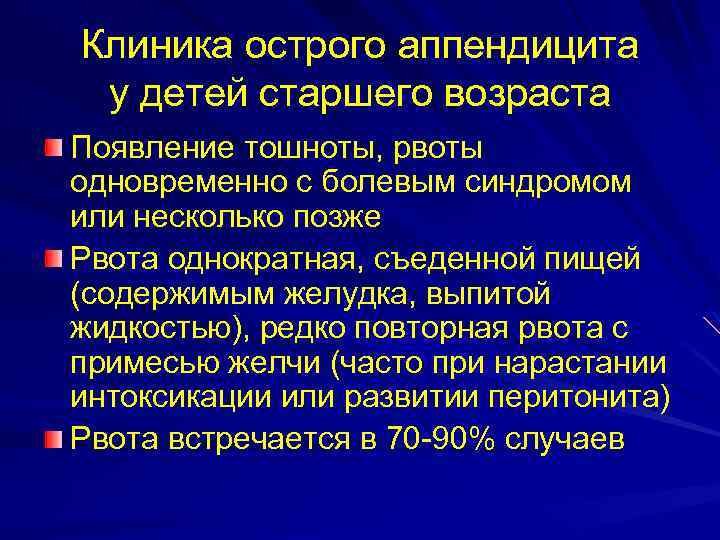 Клиника острого аппендицита у детей старшего возраста

Появление тошноты, рвоты одновременно с болевым синдромом или несколько позже

Рвота однократная, съеденной пищей (содержимым желудка, выпитой жидкостью), редко повторная рвота с примесью желчи (часто при нарастании интоксикации или развитии перитонита)

Рвота встречается в 70-90% случаев